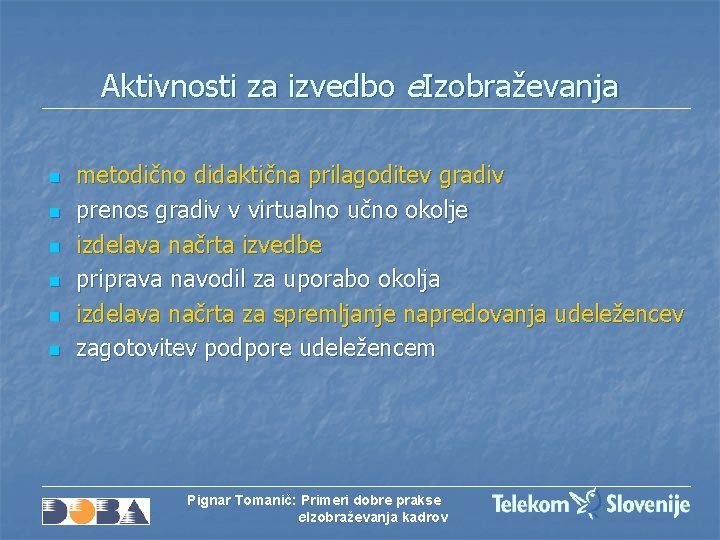 Aktivnosti za izvedbo eIzobraževanja

- metodično didaktična prilagoditev gradiv
- prenos gradiv v virtualno učno okolje
- izdelava načrta izvedbe
- priprava navodil za uporabo okolja
- izdelava načrta za spremljanje napredovanja udeležencev
- zagotovitev podpore udeležencem

DOBA

Pignar Tomanič: Primeri dobre prakse eIzobraževanja kadrov

Telekom Slovenije